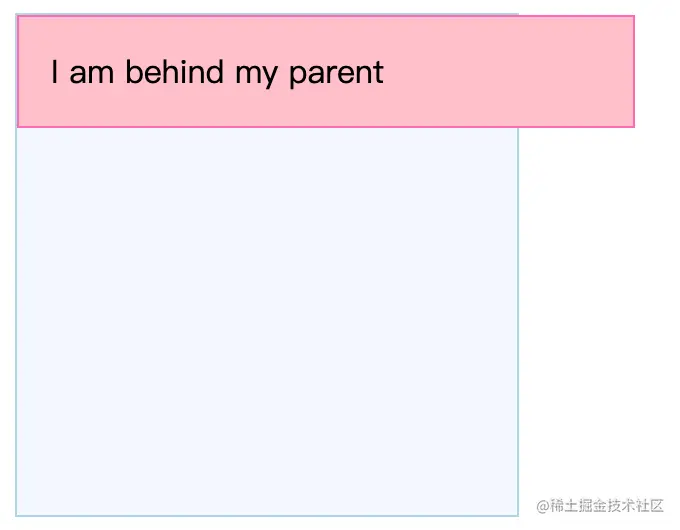 I am behind my parent

@稀土掘金技术社区